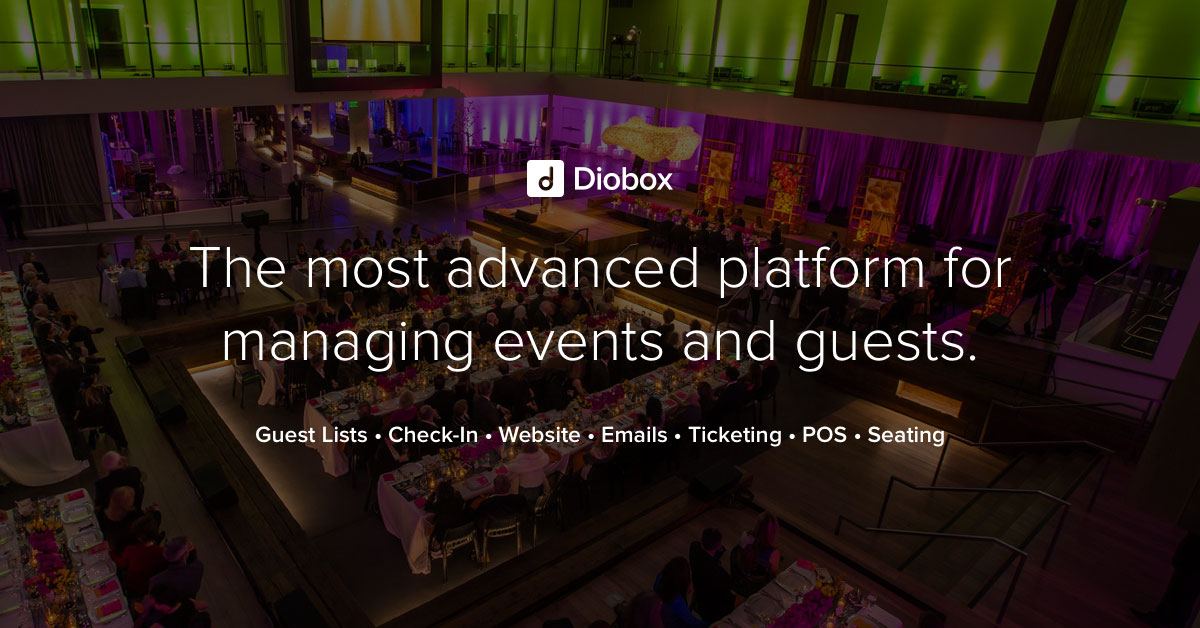 d Diobox

The most advanced platform for managing events and guests.

Guest Lists • Check-In • Website • Emails • Ticketing • POS • Seating